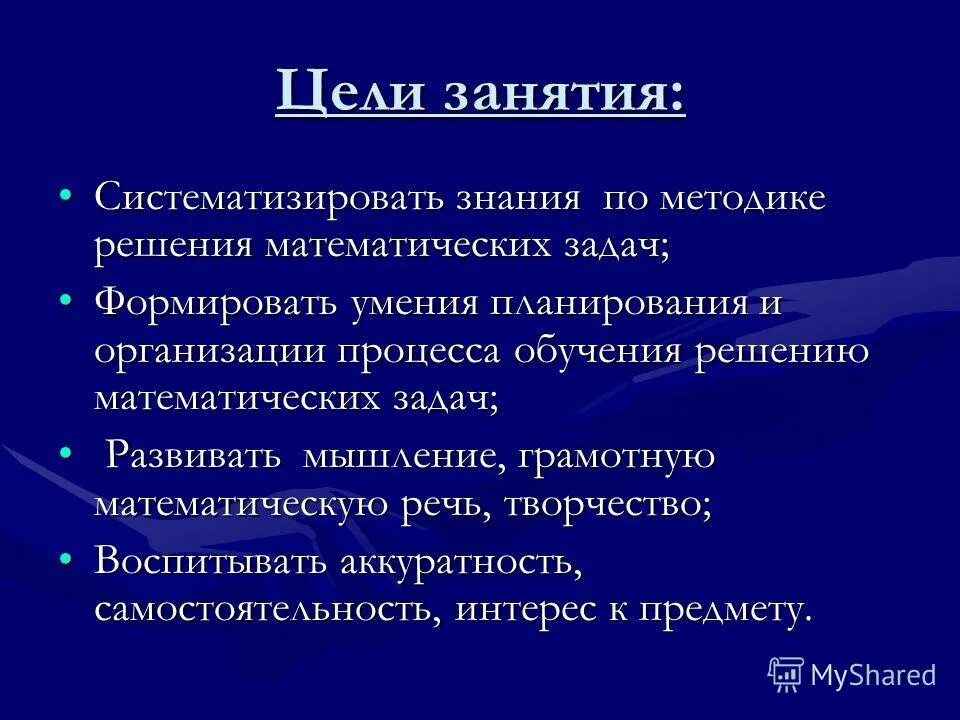 Цели занятия:

• Систематизировать знания по методике решения математических задач;

• Формировать умения планирования и организации процесса обучения решению математических задач;

• Развивать мышление, грамотную математическую речь, творчество;

• Воспитывать аккуратность, самостоятельность, интерес к предмету.

MyShared